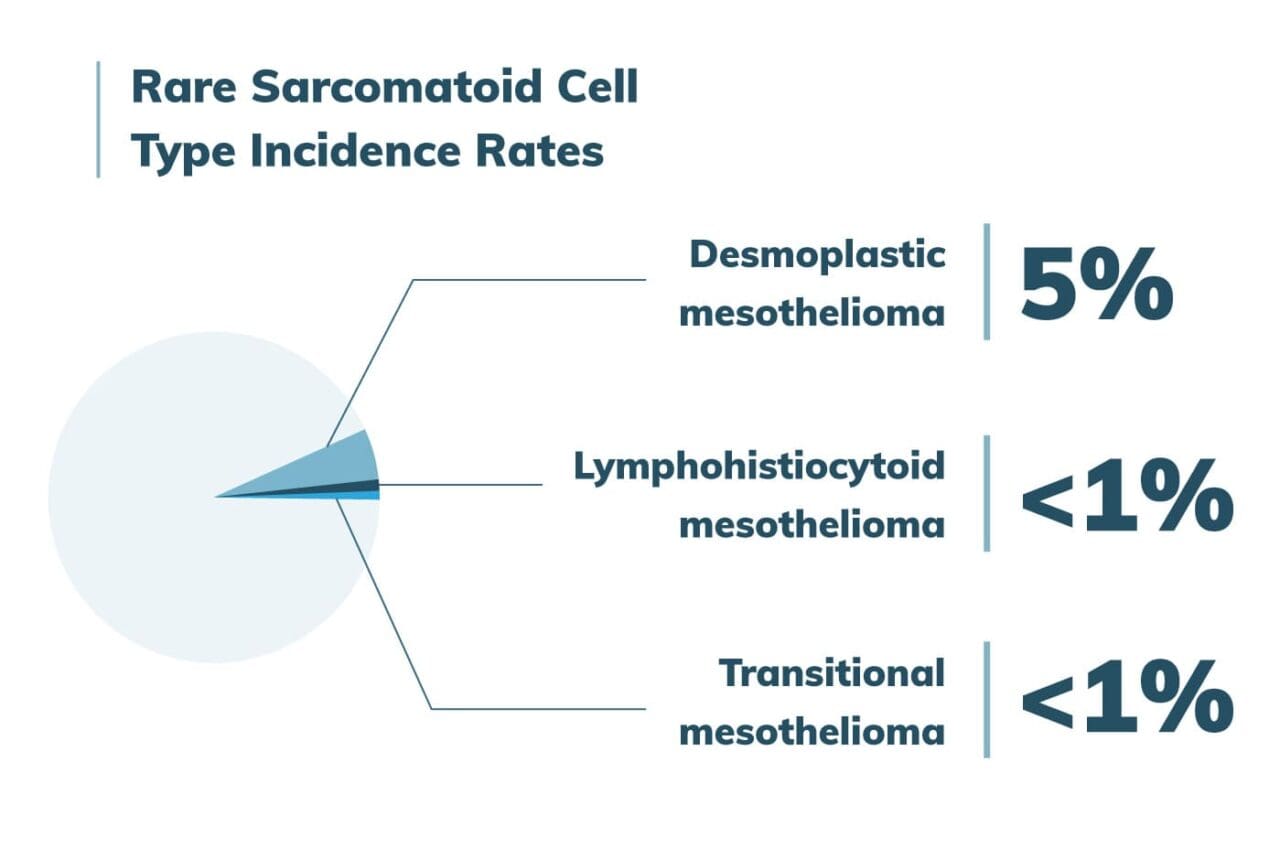 Rare Sarcomatoid Cell Type Incidence Rates

Desmoplastic mesothelioma 5%

Lymphohistiocytoid mesothelioma <1%

Transitional mesothelioma <1%